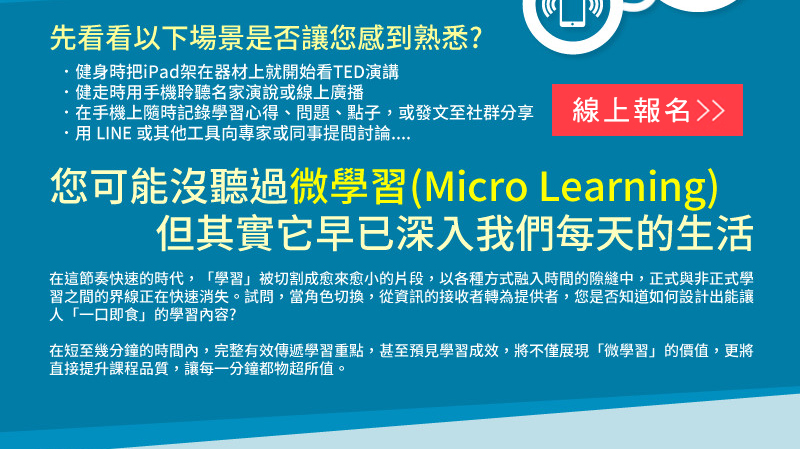 先看看以下場景是否讓您感到熟悉?

・健身時把iPad架在器材上就開始看TED演講
・健走時用手機聆聽名家演說或線上廣播
・在手機上隨時記錄學習心得、問題、點子，或發文至社群分享
・用 LINE 或其他工具向專家或同事提問討論....

線上報名>>

您可能沒聽過微學習(Micro Learning)
但其實它早已深入我們每天的生活

在這節奏快速的時代，「學習」被切割成愈來愈小的片段，以各種方式融入時間的隙縫中，正式與非正式學習之間的界線正在快速消失。試問，當角色切換，從資訊的接收者轉為提供者，您是否知道如何設計出能讓人「一口即食」的學習內容?

在短至幾分鐘的時間內，完整有效傳遞學習重點，甚至預見學習成效，將不僅展現「微學習」的價值，更將直接提升課程品質，讓每一分鐘都物超所值。